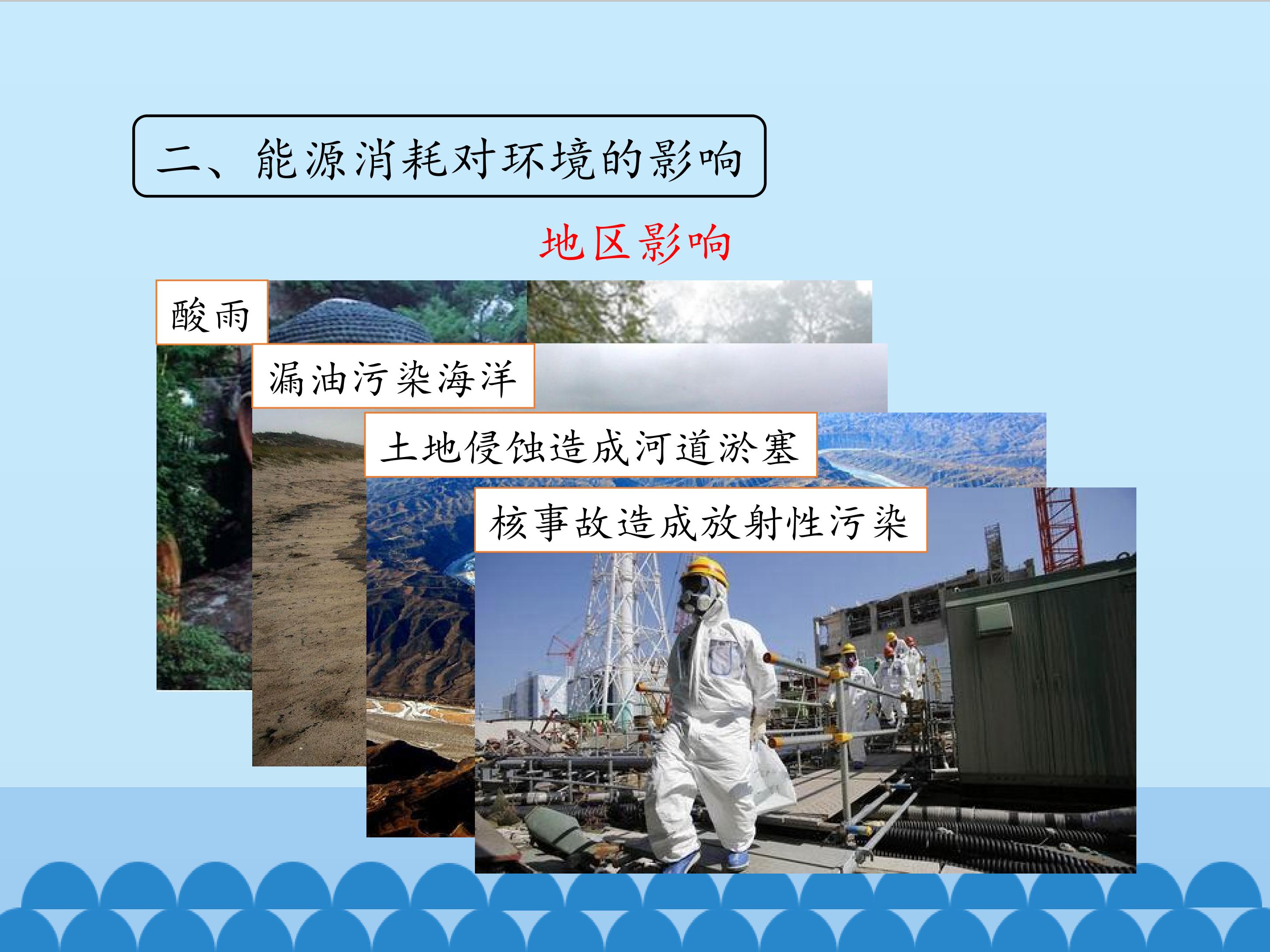 二、能源消耗对环境的影响

地区影响

酸雨

漏油污染海洋

土地侵蚀造成河道淤塞

核事故造成放射性污染